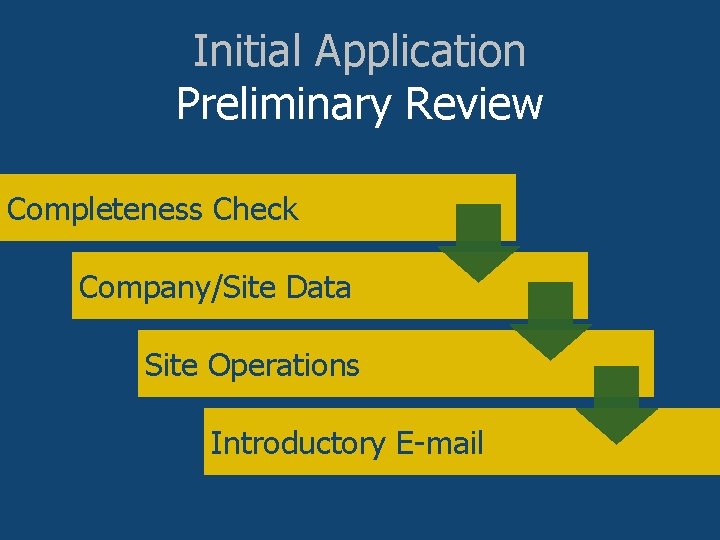 Initial Application
Preliminary Review

Completeness Check

Company/Site Data

Site Operations

Introductory E-mail